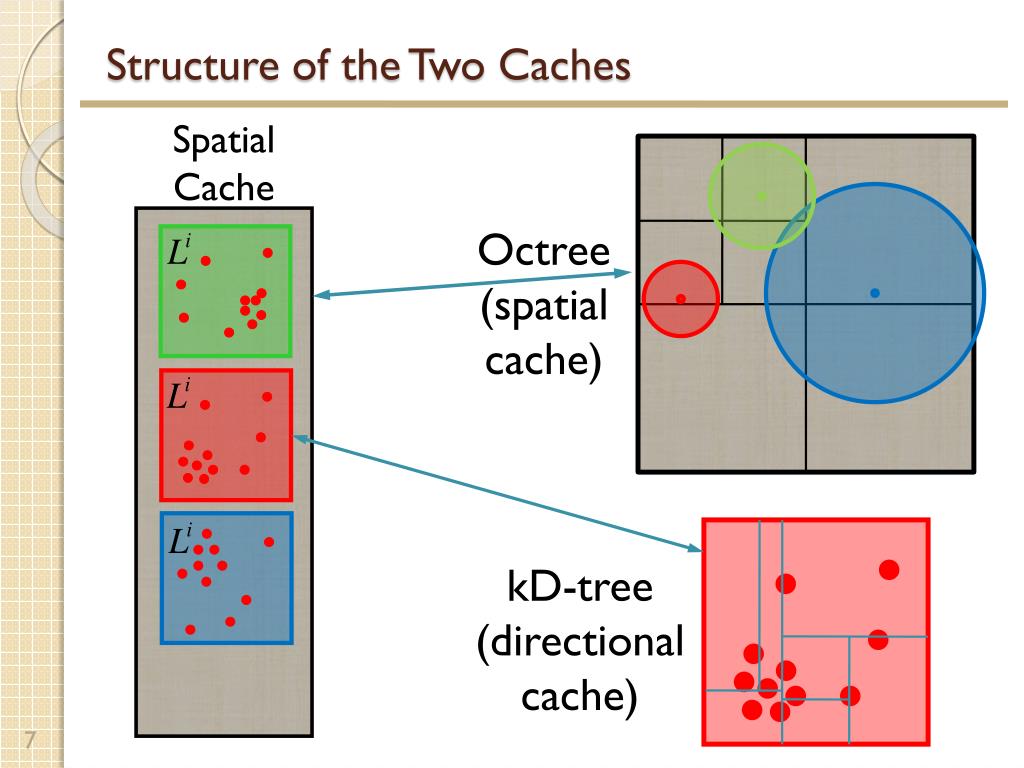 Structure of the Two Caches

Spatial Cache

$L^i$

$L^i$

$L^i$

Octree (spatial cache)

kD-tree (directional cache)

7